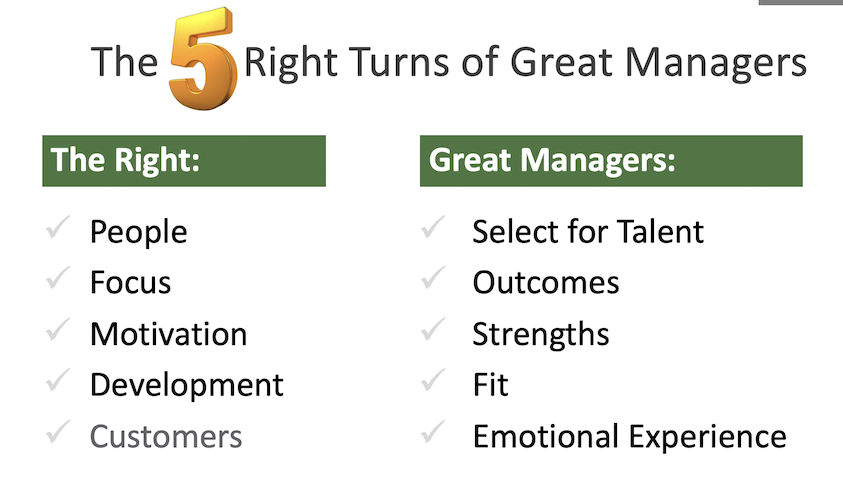 The 5 Right Turns of Great Managers

The Right:

✓ People
✓ Focus
✓ Motivation
✓ Development
✓ Customers

Great Managers:

✓ Select for Talent
✓ Outcomes
✓ Strengths
✓ Fit
✓ Emotional Experience